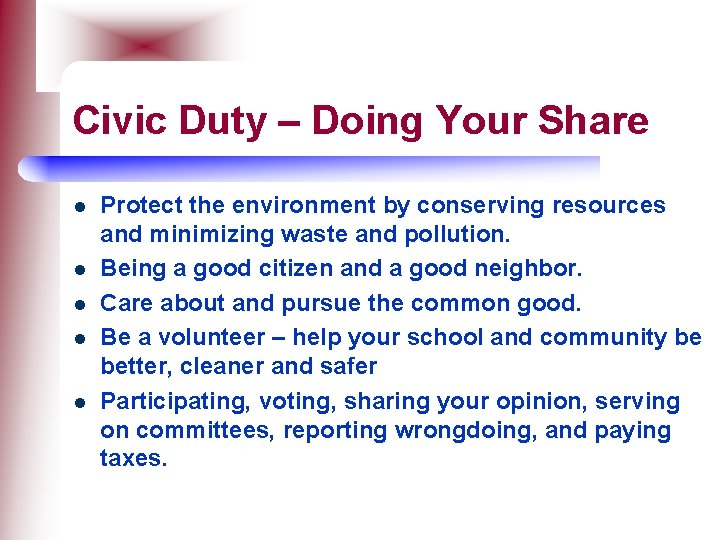 Civic Duty – Doing Your Share

- Protect the environment by conserving resources and minimizing waste and pollution.
- Being a good citizen and a good neighbor.
- Care about and pursue the common good.
- Be a volunteer – help your school and community be better, cleaner and safer
- Participating, voting, sharing your opinion, serving on committees, reporting wrongdoing, and paying taxes.